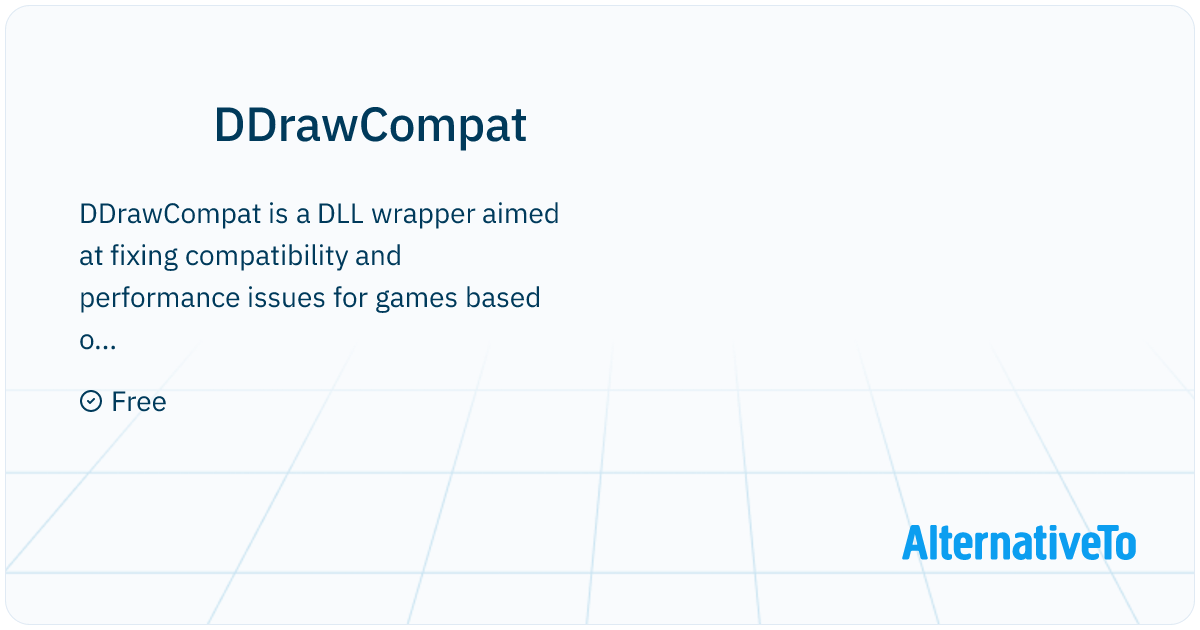 DDrawCompat

DDrawCompat is a DLL wrapper aimed at fixing compatibility and performance issues for games based o...

Free

AlternativeTo